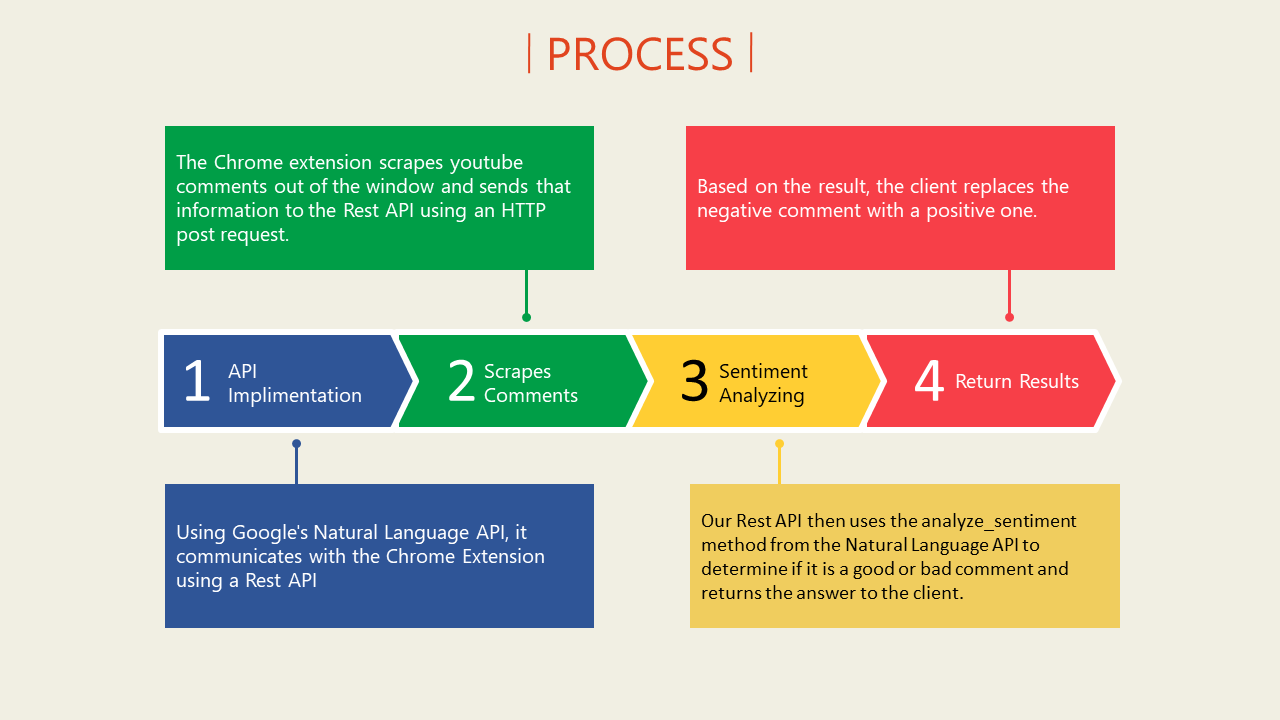 | PROCESS |

The Chrome extension scrapes youtube comments out of the window and sends that information to the Rest API using an HTTP post request.

Based on the result, the client replaces the negative comment with a positive one.

1 API Implimentation

2 Scrapes Comments

3 Sentiment Analyzing

4 Return Results

Using Google's Natural Language API, it communicates with the Chrome Extension using a Rest API

Our Rest API then uses the analyze_sentiment method from the Natural Language API to determine if it is a good or bad comment and returns the answer to the client.